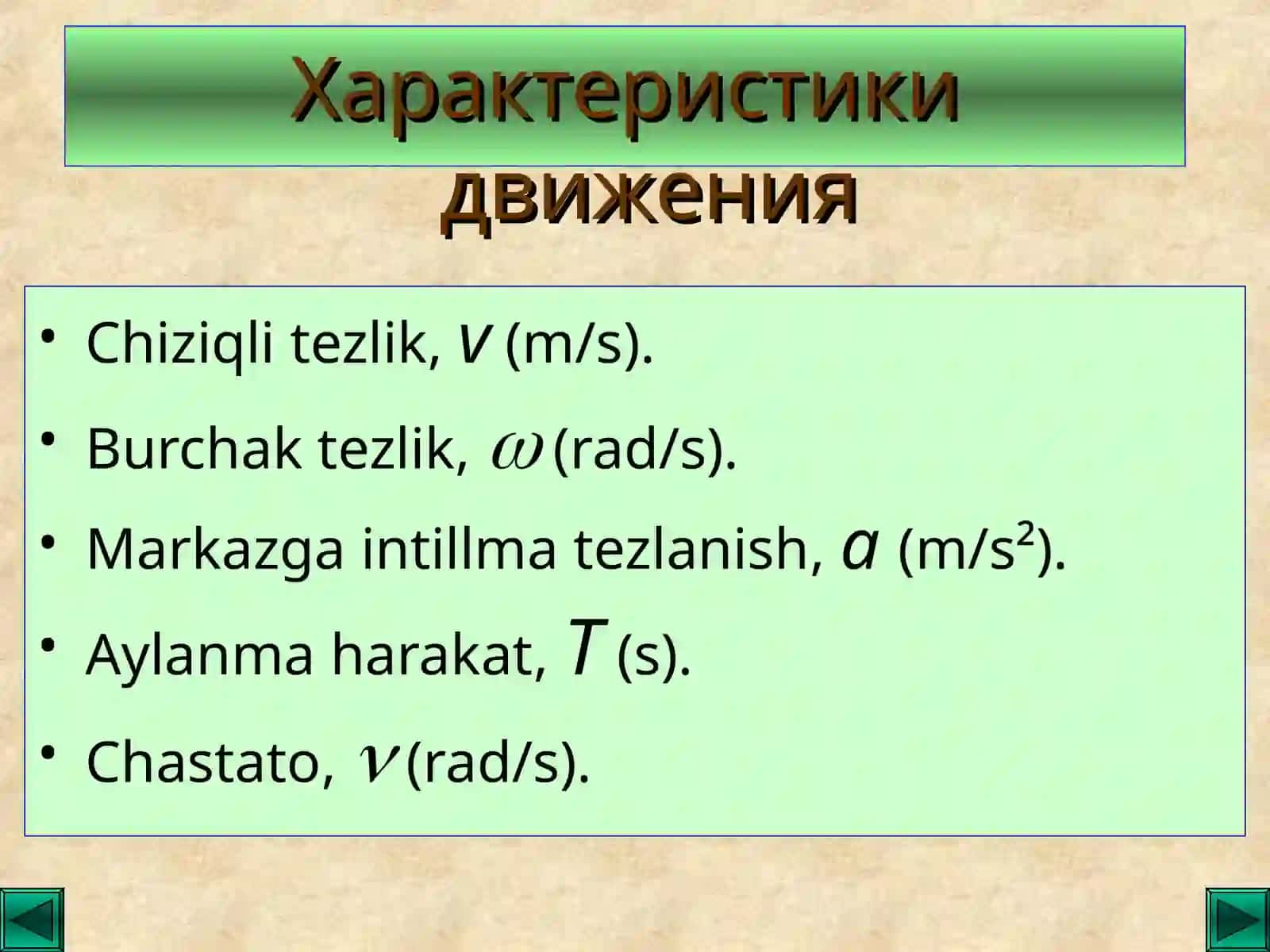 Характеристики движения

• Chiziqli tezlik, $v$ (m/s).
• Burchak tezlik, $\omega$ (rad/s).
• Markazga intillma tezlanish, $a$ (m/s$^2$).
• Aylanma harakat, $T$ (s).
• Chastato, $\nu$ (rad/s).